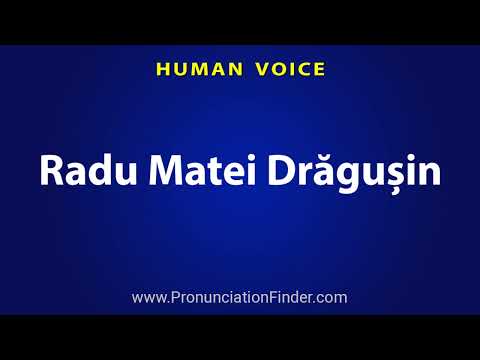 HUMAN VOICE

Radu Matei Drăgușin

www.PronunciationFinder.com